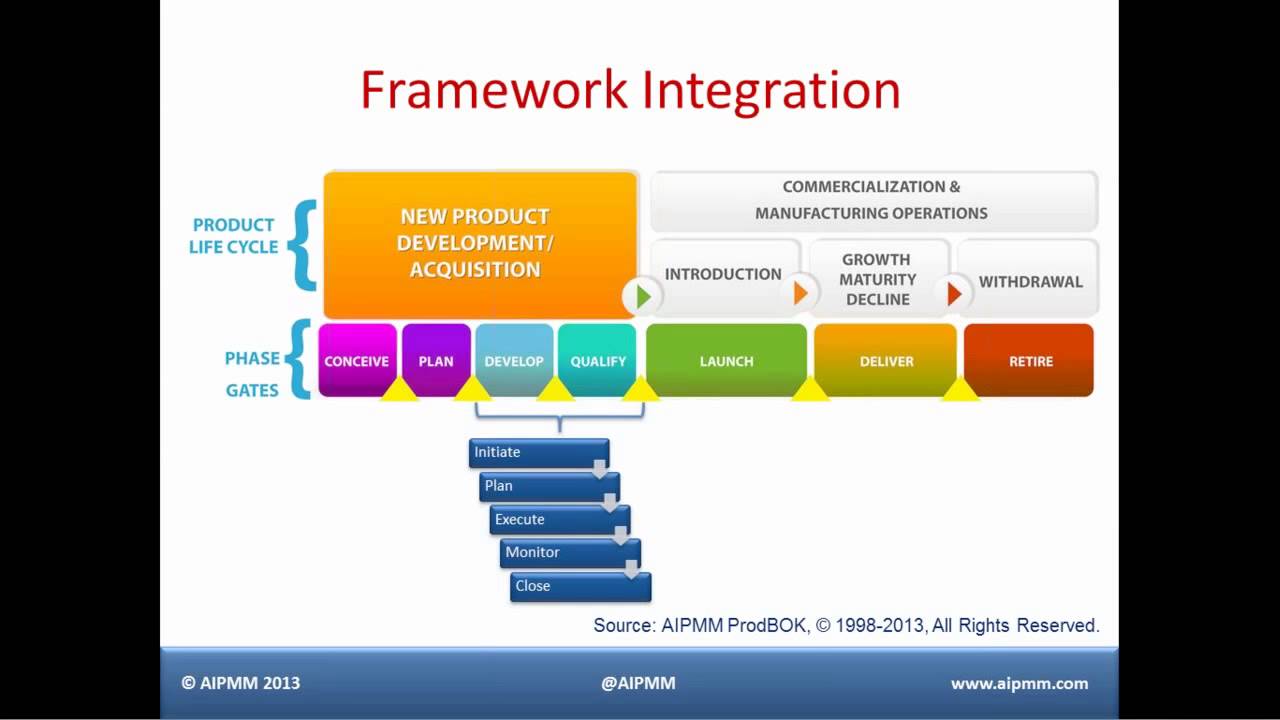 Framework Integration

PRODUCT LIFE CYCLE

NEW PRODUCT DEVELOPMENT/ ACQUISITION

COMMERCIALIZATION & MANUFACTURING OPERATIONS

INTRODUCTION

GROWTH MATURITY DECLINE

WITHDRAWAL

PHASE GATES

CONCEIVE

PLAN

DEVELOP

QUALIFY

LAUNCH

DELIVER

RETIRE

Initiate

Plan

Execute

Monitor

Close

Source: AIPMM ProdBOK, © 1998-2013, All Rights Reserved.

© AIPMM 2013

@AIPMM

www.aipmm.com